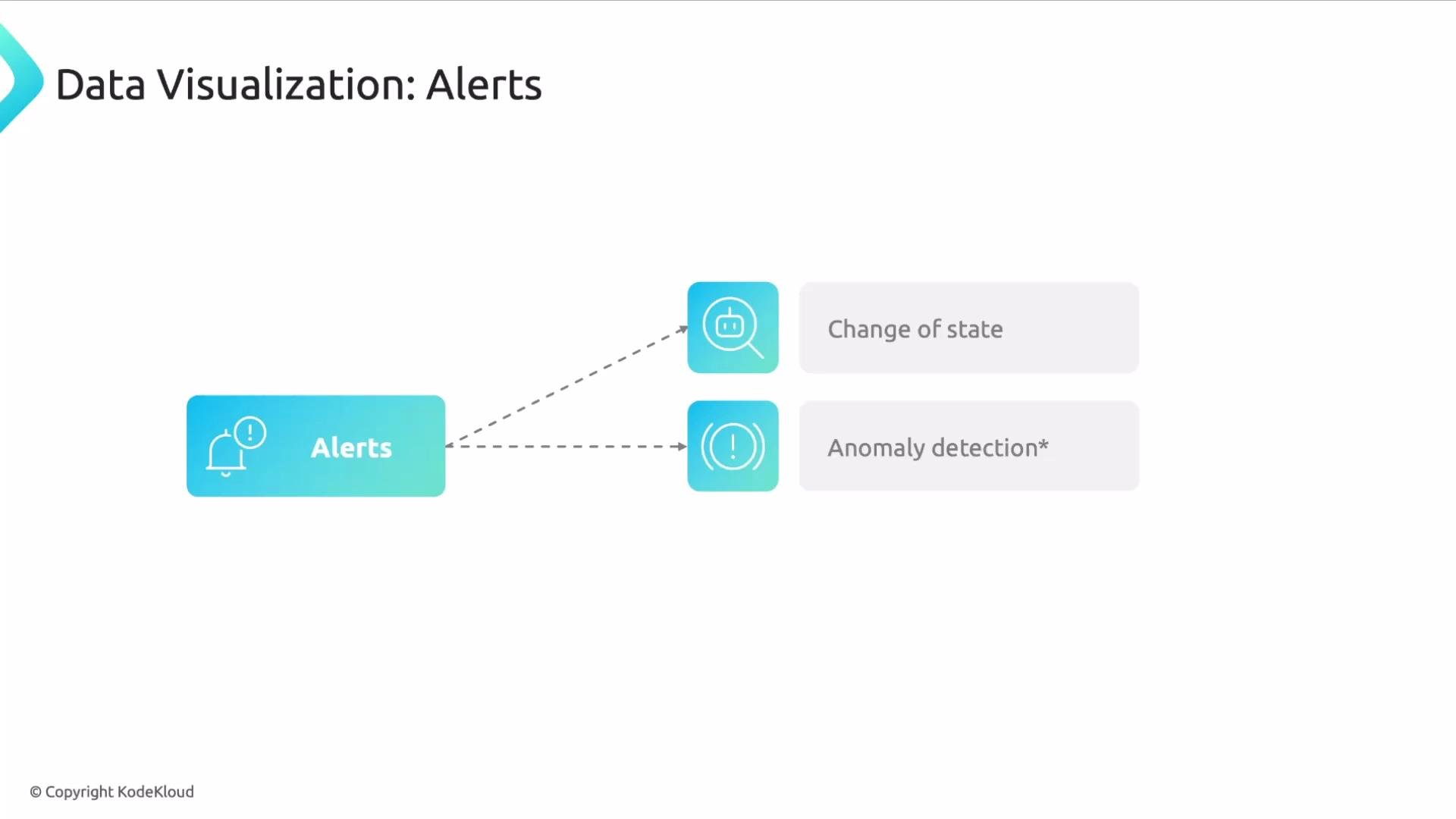 Data Visualization: Alerts

Alerts

Change of state

Anomaly detection*

© Copyright KodeKloud